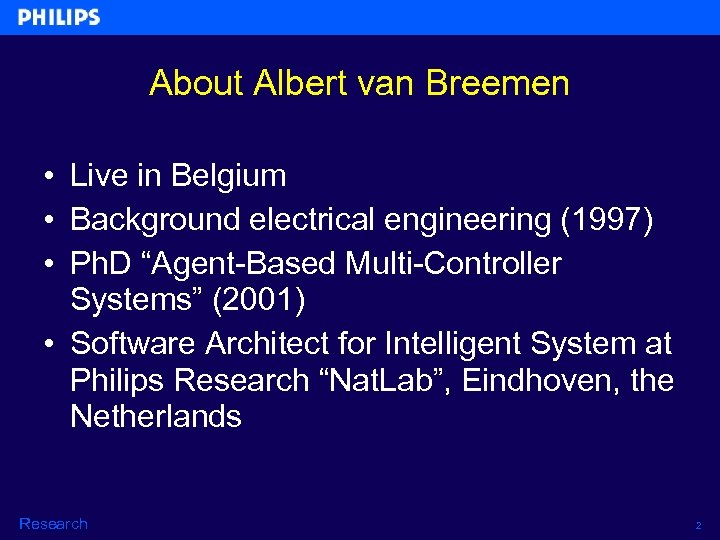 PHILIPS

About Albert van Breemen

• Live in Belgium
• Background electrical engineering (1997)
• PhD “Agent-Based Multi-Controller Systems” (2001)
• Software Architect for Intelligent System at Philips Research “NatLab”, Eindhoven, the Netherlands

Research

2